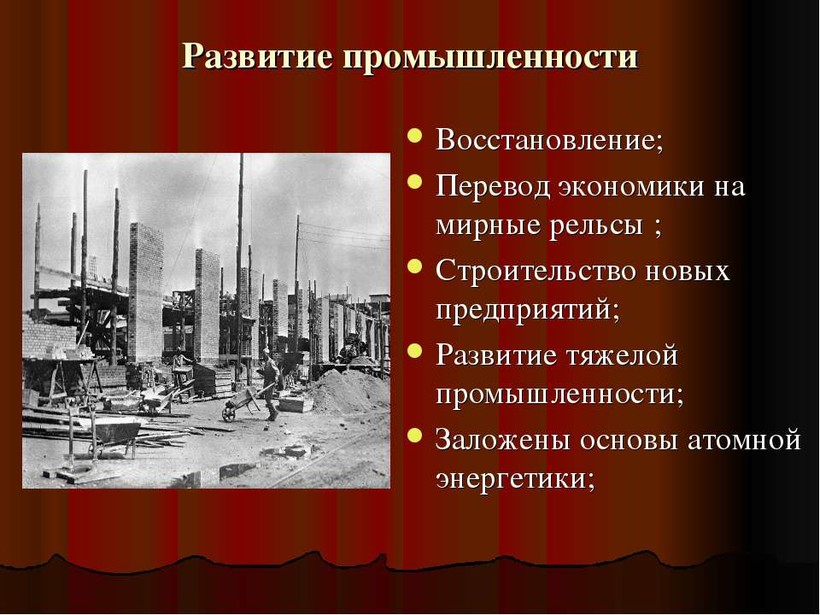 Развитие промышленности

- Восстановление;
- Перевод экономики на мирные рельсы ;
- Строительство новых предприятий;
- Развитие тяжелой промышленности;
- Заложены основы атомной энергетики;